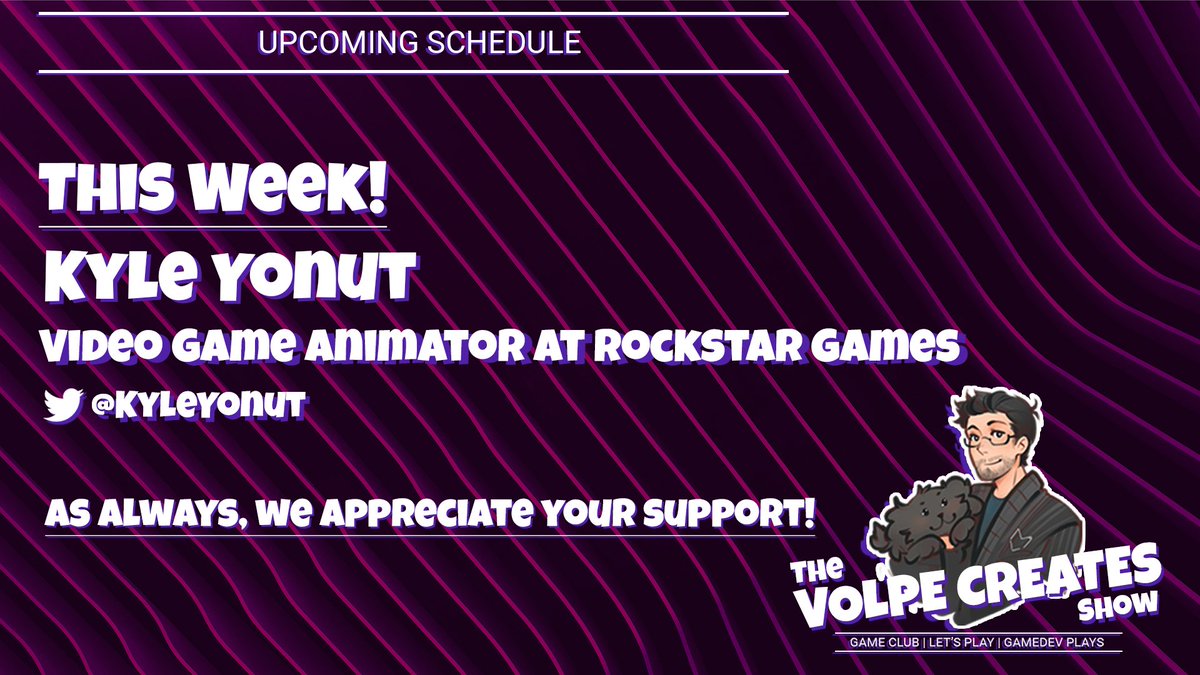 UPCOMING SCHEDULE

THIS WEEK!

KYLE YONUT

VIDEO GAME ANIMATOR AT ROCKSTAR GAMES

@KYLEYONUT

AS ALWAYS, WE APPRECIATE YOUR SUPPORT!

THE VOLPE CREATES SHOW

GAME CLUB | LET'S PLAY | GAMEDEV PLAYS